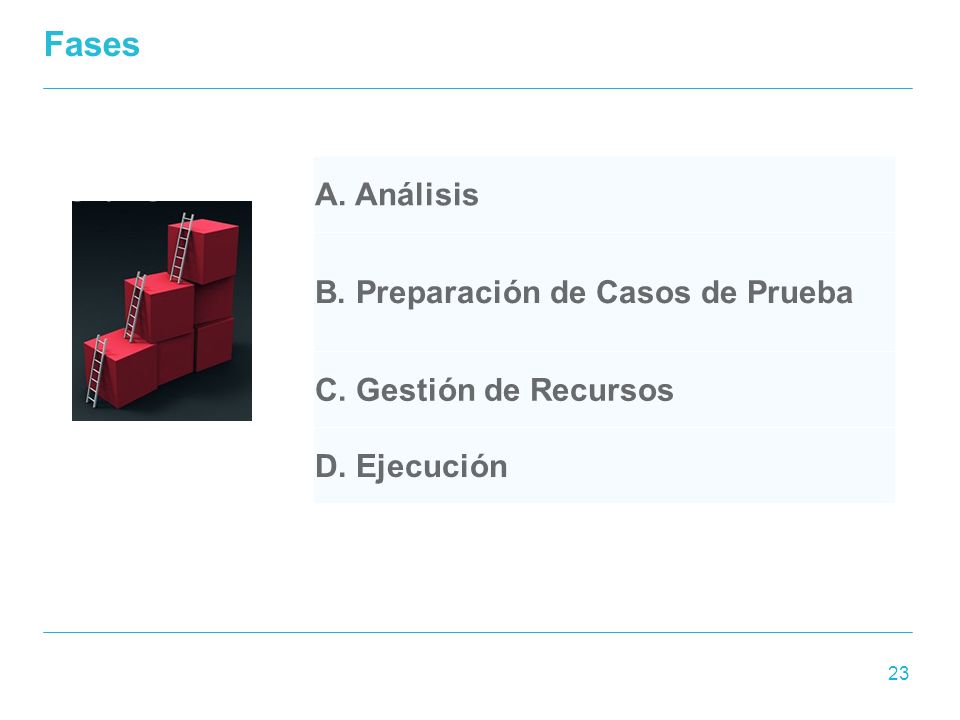 Fases

A. Análisis

B. Preparación de Casos de Prueba

C. Gestión de Recursos

D. Ejecución

23